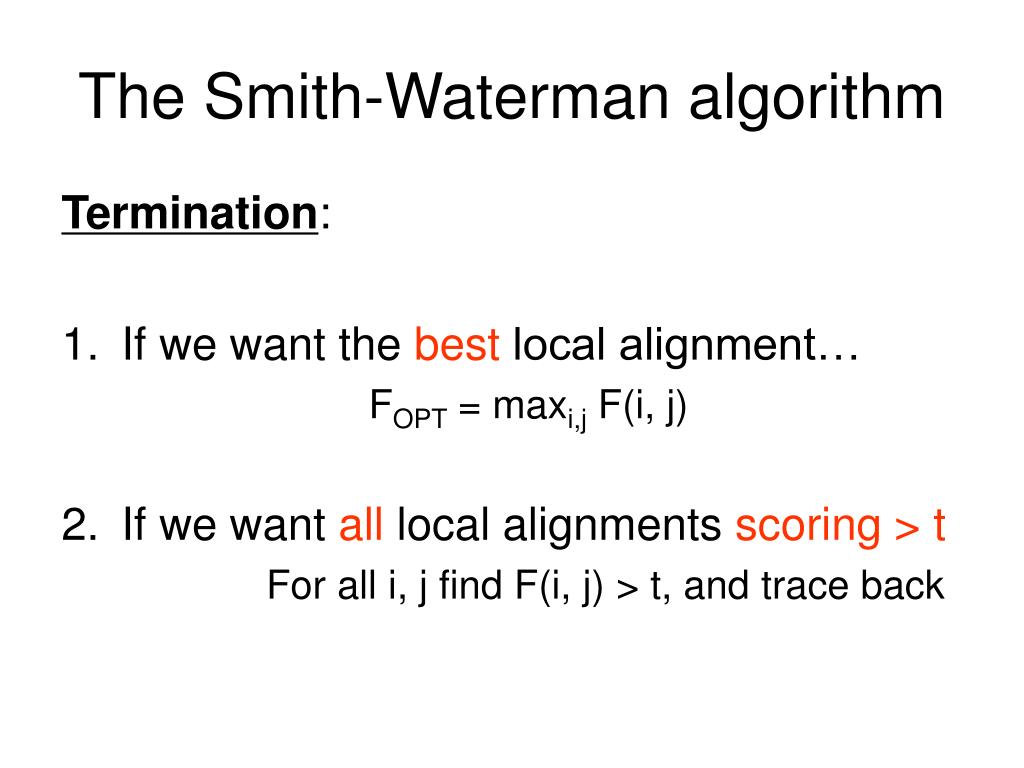 The Smith-Waterman algorithm

Termination:

1. If we want the best local alignment…

$F_{OPT} = \max_{i,j} F(i, j)$

2. If we want all local alignments scoring > t

For all i, j find F(i, j) > t, and trace back